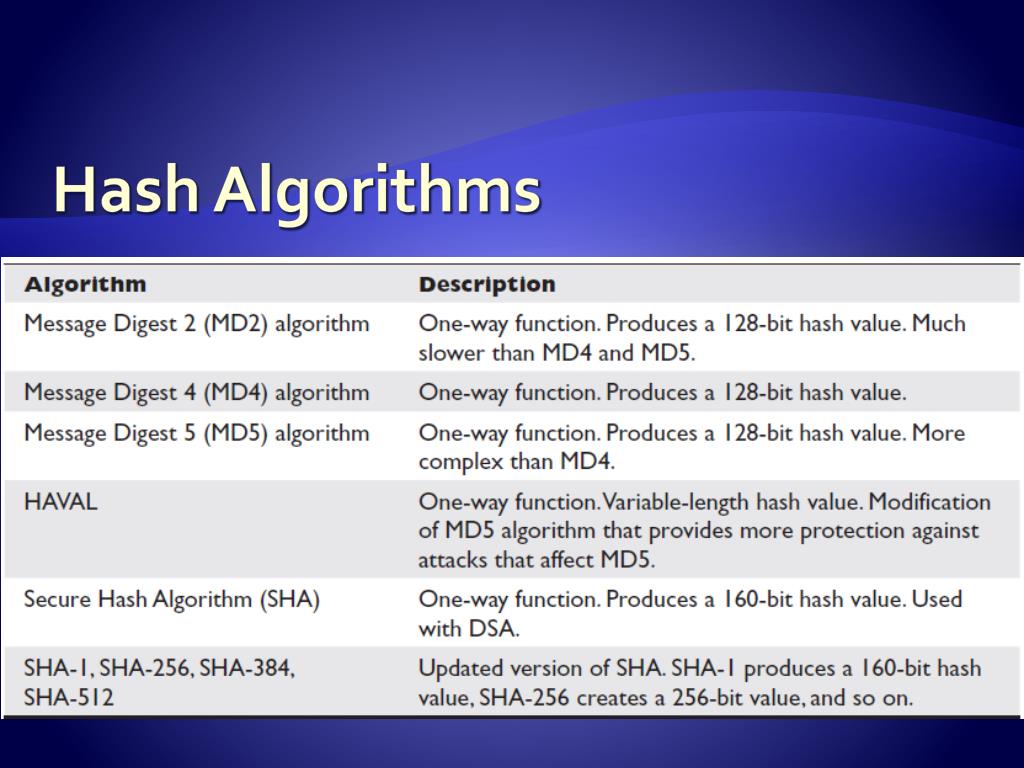 Hash Algorithms

| Algorithm | Description |
|---|---|
| Message Digest 2 (MD2) algorithm | One-way function. Produces a 128-bit hash value. Much slower than MD4 and MD5. |
| Message Digest 4 (MD4) algorithm | One-way function. Produces a 128-bit hash value. |
| Message Digest 5 (MD5) algorithm | One-way function. Produces a 128-bit hash value. More complex than MD4. |
| HAVAL | One-way function. Variable-length hash value. Modification of MD5 algorithm that provides more protection against attacks that affect MD5. |
| Secure Hash Algorithm (SHA) | One-way function. Produces a 160-bit hash value. Used with DSA. |
| SHA-1, SHA-256, SHA-384, SHA-512 | Updated version of SHA. SHA-1 produces a 160-bit hash value, SHA-256 creates a 256-bit value, and so on. |